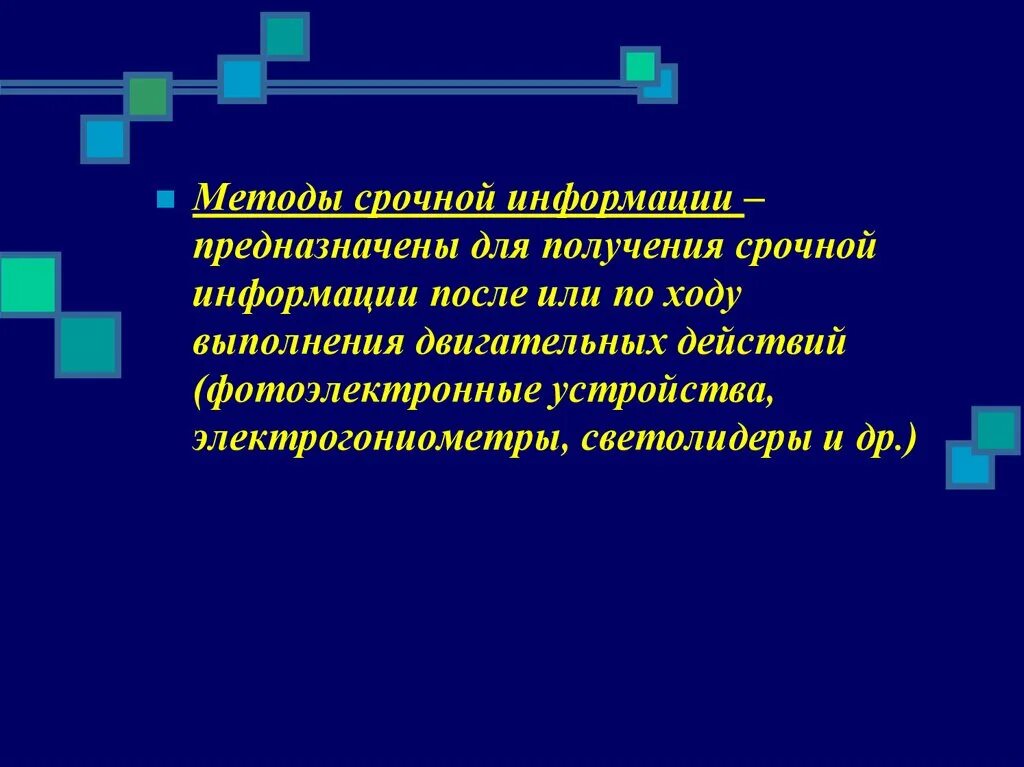 Методы срочной информации – предназначены для получения срочной информации после или по ходу выполнения двигательных действий (фотоэлектронные устройства, электрогониометры, светолидеры и др.)